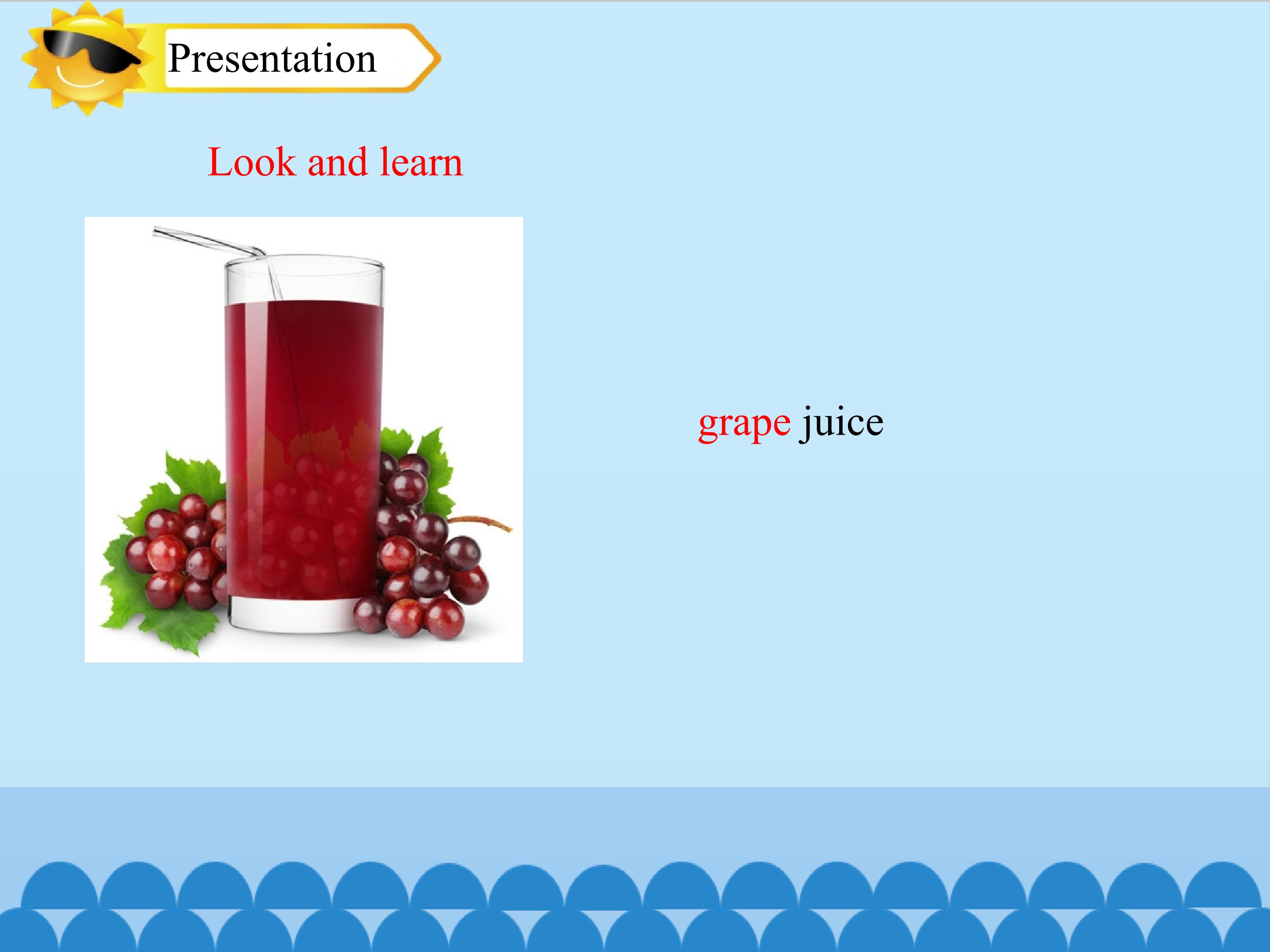 Presentation

Look and learn

grape juice